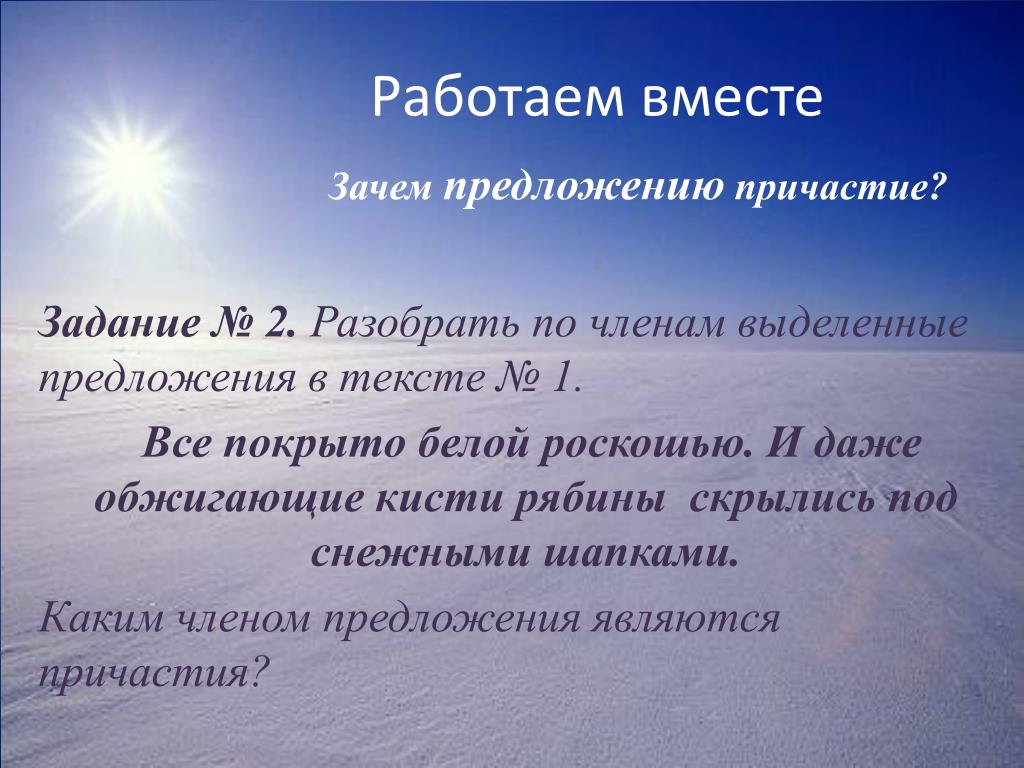 Работаем вместе

Зачем предложению причастие?

Задание № 2. Разобрать по членам выделенные предложения в тексте № 1.

Все покрыто белой роскошью. И даже обжигающие кисти рябины скрылись под снежными шапками.

Каким членом предложения являются причастия?